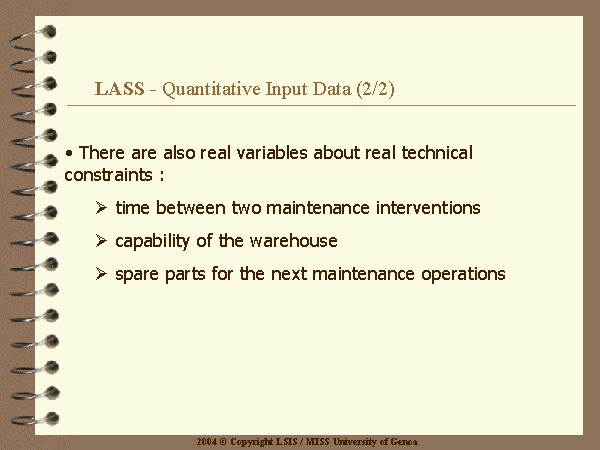 LASS - Quantitative Input Data (2/2)

• There are also real variables about real technical constraints :

➢ time between two maintenance interventions

➢ capability of the warehouse

➢ spare parts for the next maintenance operations

2004 © Copyright LSIS / MISS University of Genoa